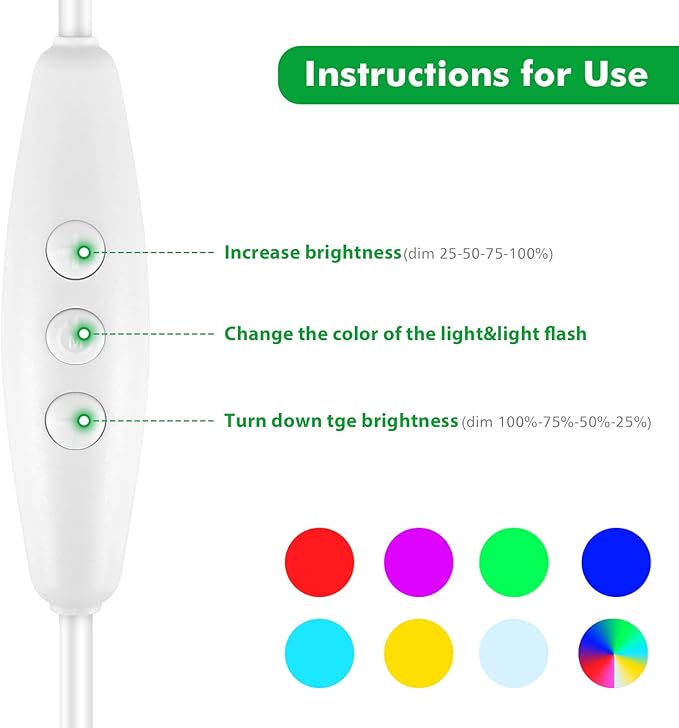 Instructions for Use

Increase brightness(dim 25-50-75-100%)

Change the color of the light&light flash

Turn down tge brightness (dim 100%-75%-50%-25%)